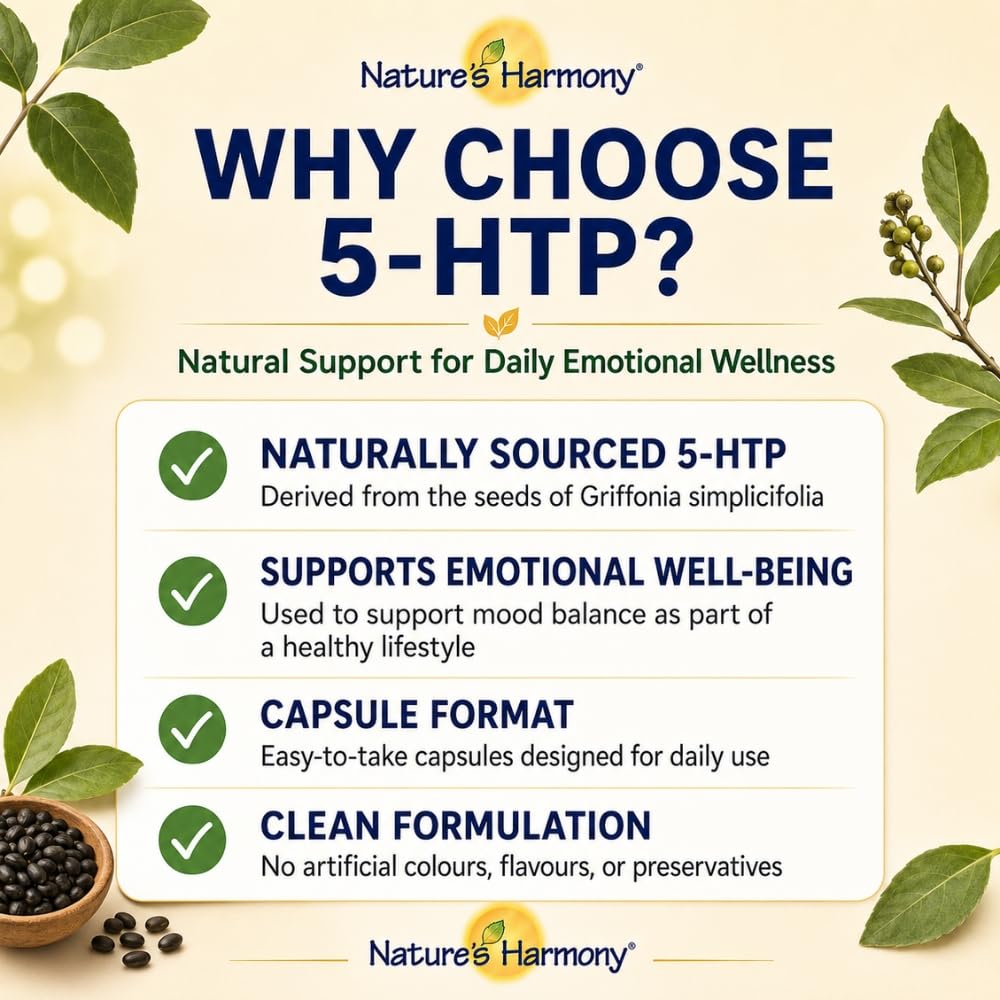 Nature's Harmony®

WHY CHOOSE 5-HTP?

Natural Support for Daily Emotional Wellness

NATURALLY SOURCED 5-HTP
Derived from the seeds of Griffonia simplicifolia

SUPPORTS EMOTIONAL WELL-BEING
Used to support mood balance as part of a healthy lifestyle

CAPSULE FORMAT
Easy-to-take capsules designed for daily use

CLEAN FORMULATION
No artificial colours, flavours, or preservatives

Nature's Harmony®